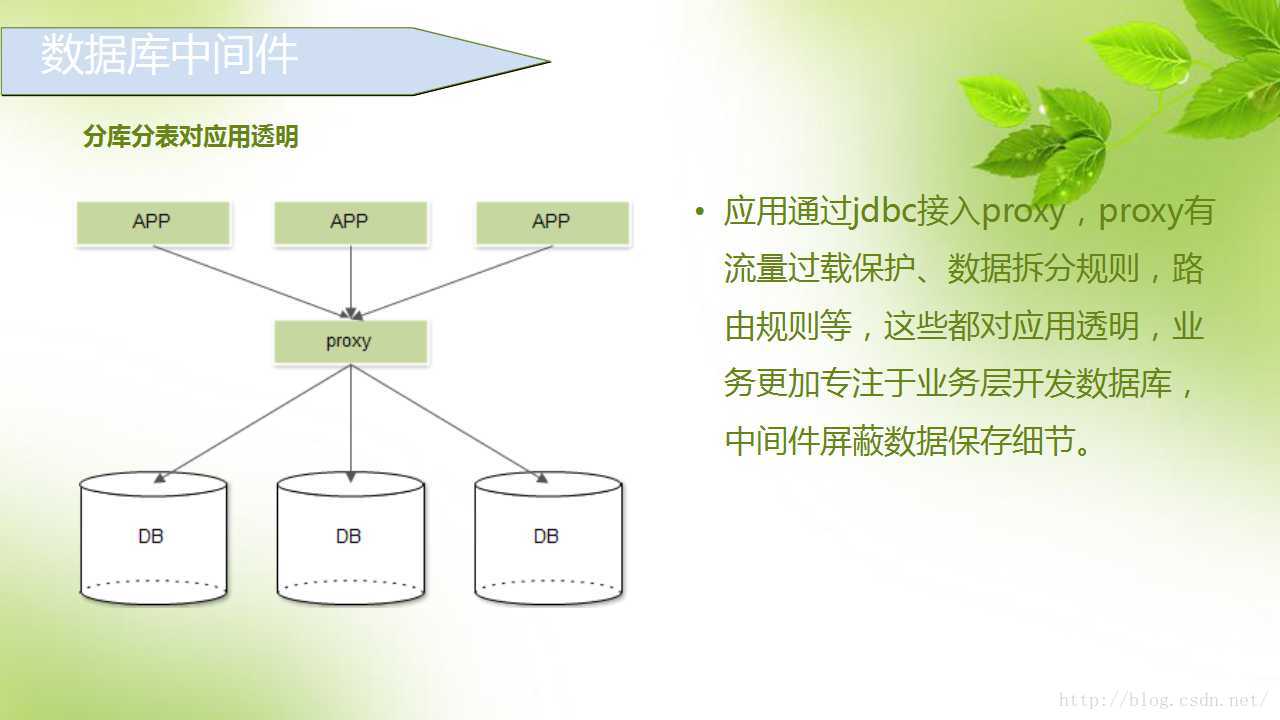 数据库中间件

分库分表对应用透明

APP APP APP

proxy

DB DB DB

• 应用通过jdbc接入proxy，proxy有流量过载保护、数据拆分规则，路由规则等，这些都对应用透明，业务更加专注于业务层开发数据库，中间件屏蔽数据保存细节。

http://blog.csdn.net/